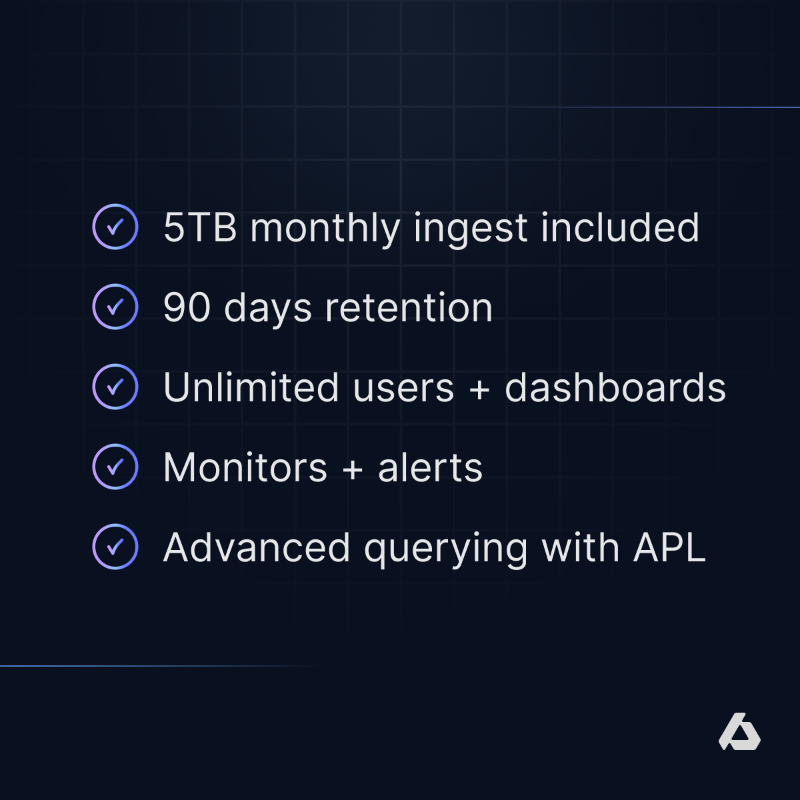 5TB monthly ingest included

90 days retention

Unlimited users + dashboards

Monitors + alerts

Advanced querying with APL